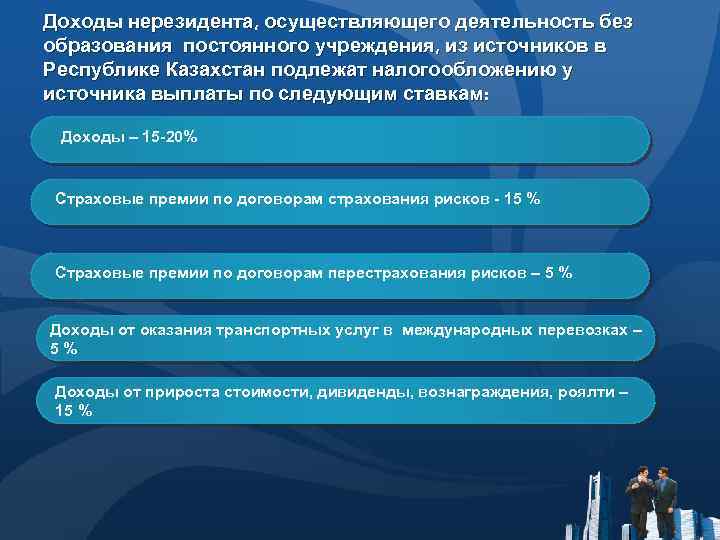 Доходы нерезидента, осуществляющего деятельность без образования постоянного учреждения, из источников в Республике Казахстан подлежат налогообложению у источника выплаты по следующим ставкам:

Доходы – 15-20%

Страховые премии по договорам страхования рисков - 15 %

Страховые премии по договорам перестрахования рисков – 5 %

Доходы от оказания транспортных услуг в международных перевозках – 5 %

Доходы от прироста стоимости, дивиденды, вознаграждения, роялти – 15 %